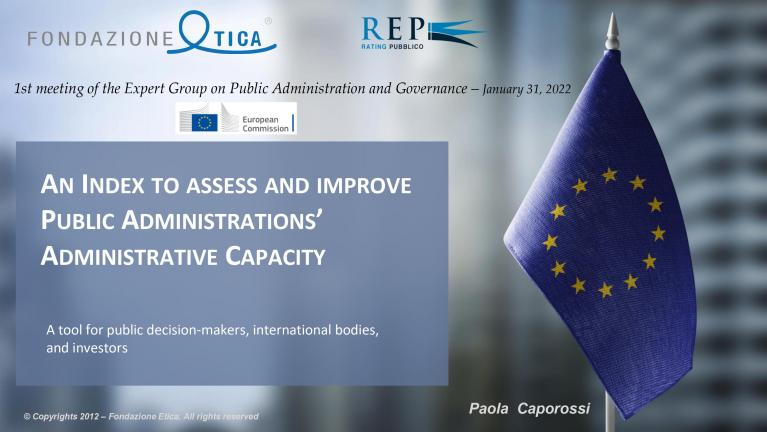 FONDAZIONE ETICA ®

REP
RATING PUBBLICO

1st meeting of the Expert Group on Public Administration and Governance – January 31, 2022

European Commission

AN INDEX TO ASSESS AND IMPROVE PUBLIC ADMINISTRATIONS' ADMINISTRATIVE CAPACITY

A tool for public decision-makers, international bodies, and investors

Paola Caporossi

© Copyrights 2012 – Fondazione Etica. All rights reserved